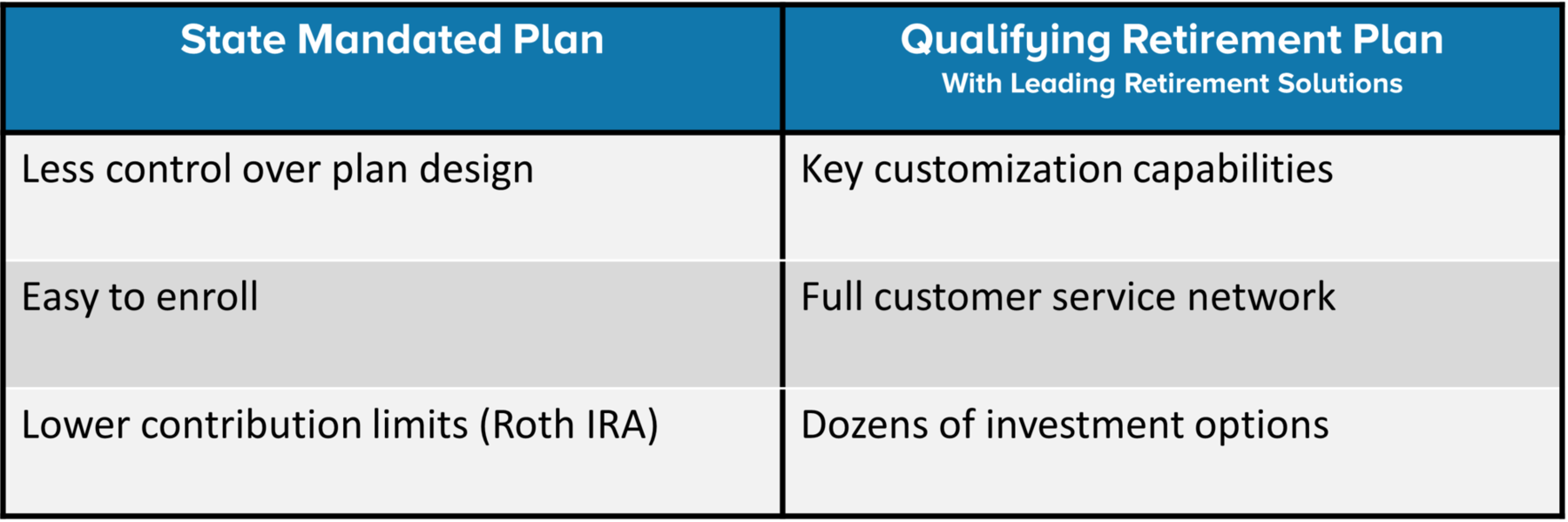 | State Mandated Plan | Qualifying Retirement Plan With Leading Retirement Solutions |
|---|---|
| Less control over plan design | Key customization capabilities |
| Easy to enroll | Full customer service network |
| Lower contribution limits (Roth IRA) | Dozens of investment options |